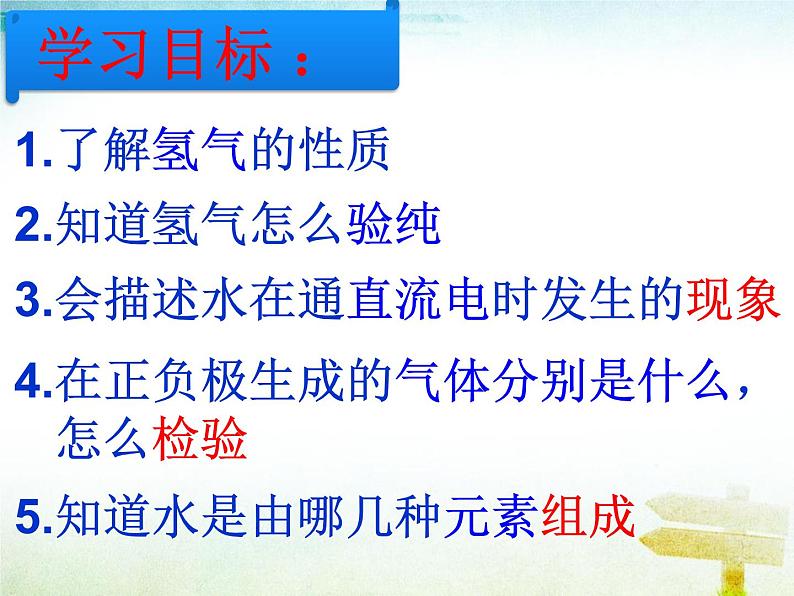 学习目标：

1.了解氢气的性质

2.知道氢气怎么验纯

3.会描述水在通直流电时发生的现象

4.在正负极生成的气体分别是什么，怎么检验

5.知道水是由哪几种元素组成